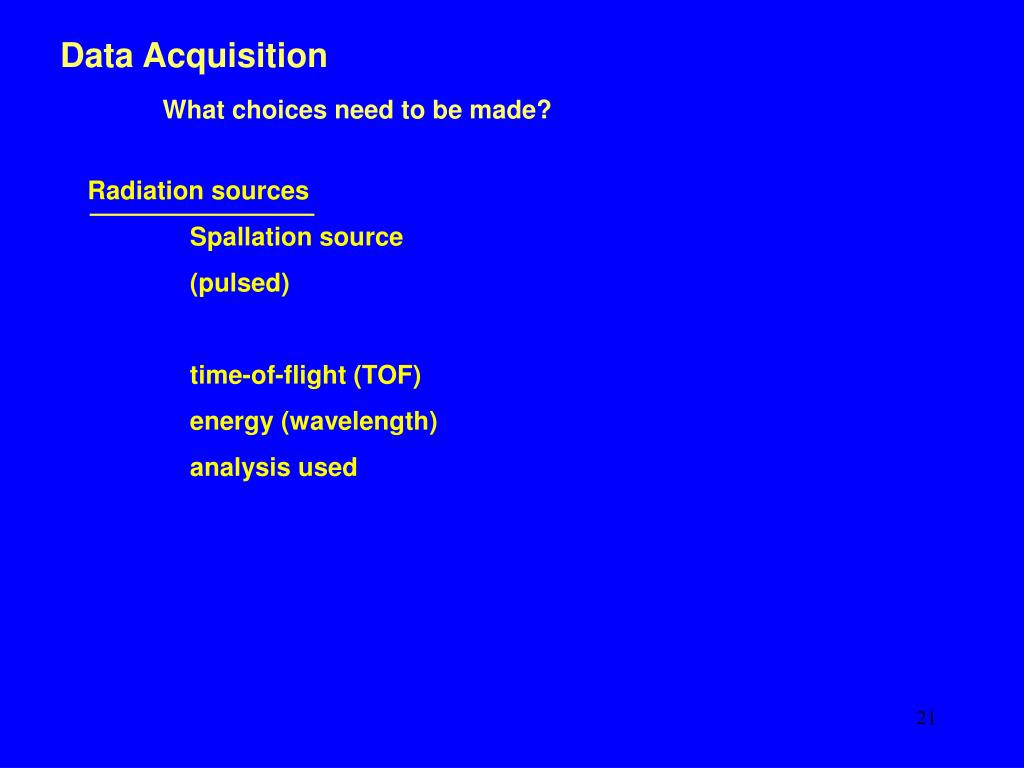 Data Acquisition

What choices need to be made?

Radiation sources

Spallation source
(pulsed)

time-of-flight (TOF)
energy (wavelength)
analysis used

21